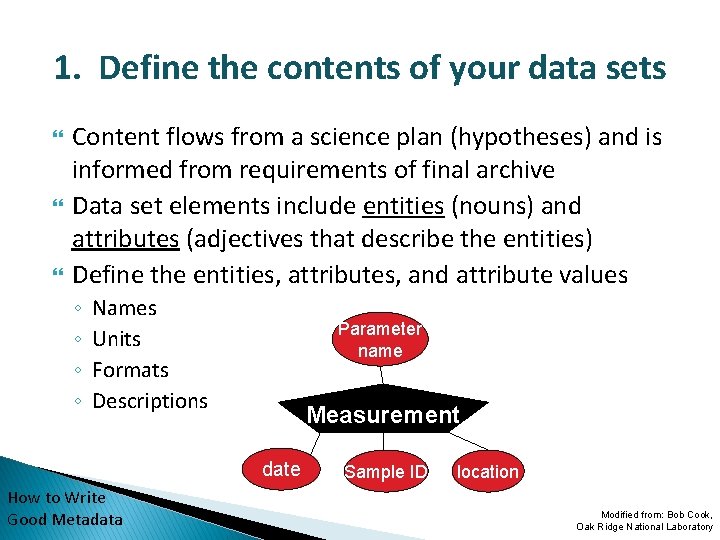 1. Define the contents of your data sets

Content flows from a science plan (hypotheses) and is informed from requirements of final archive

Data set elements include entities (nouns) and attributes (adjectives that describe the entities)

Define the entities, attributes, and attribute values

◦ Names
◦ Units
◦ Formats
◦ Descriptions

Parameter name

Measurement

date

Sample ID

location

How to Write Good Metadata

Modified from: Bob Cook, Oak Ridge National Laboratory